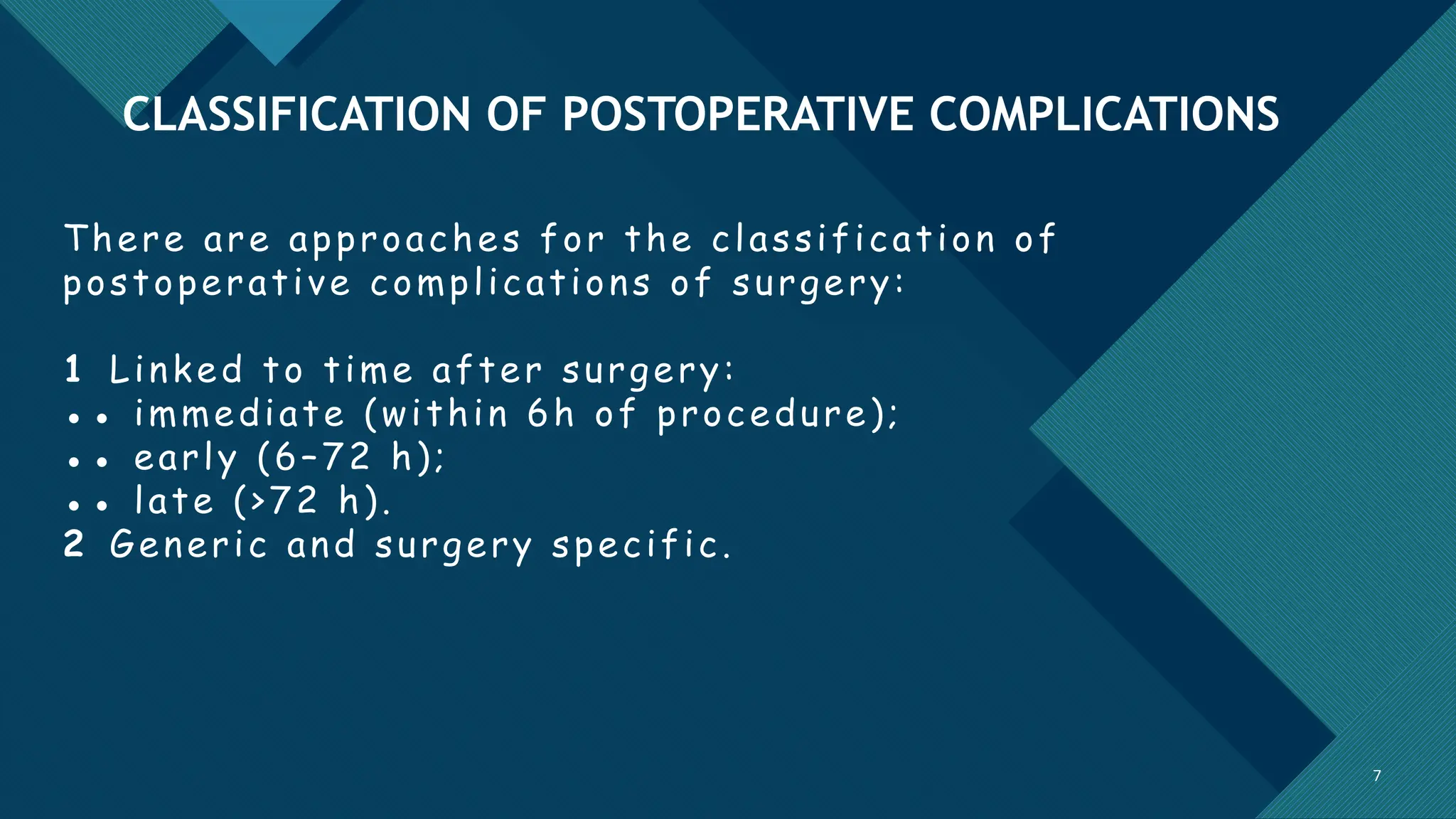 CLASSIFICATION OF POSTOPERATIVE COMPLICATIONS

There are approaches for the classification of postoperative complications of surgery:

1 Linked to time after surgery:
•• immediate (within 6h of procedure);
•• early (6–72 h);
•• late (>72 h).
2 Generic and surgery specific.

7